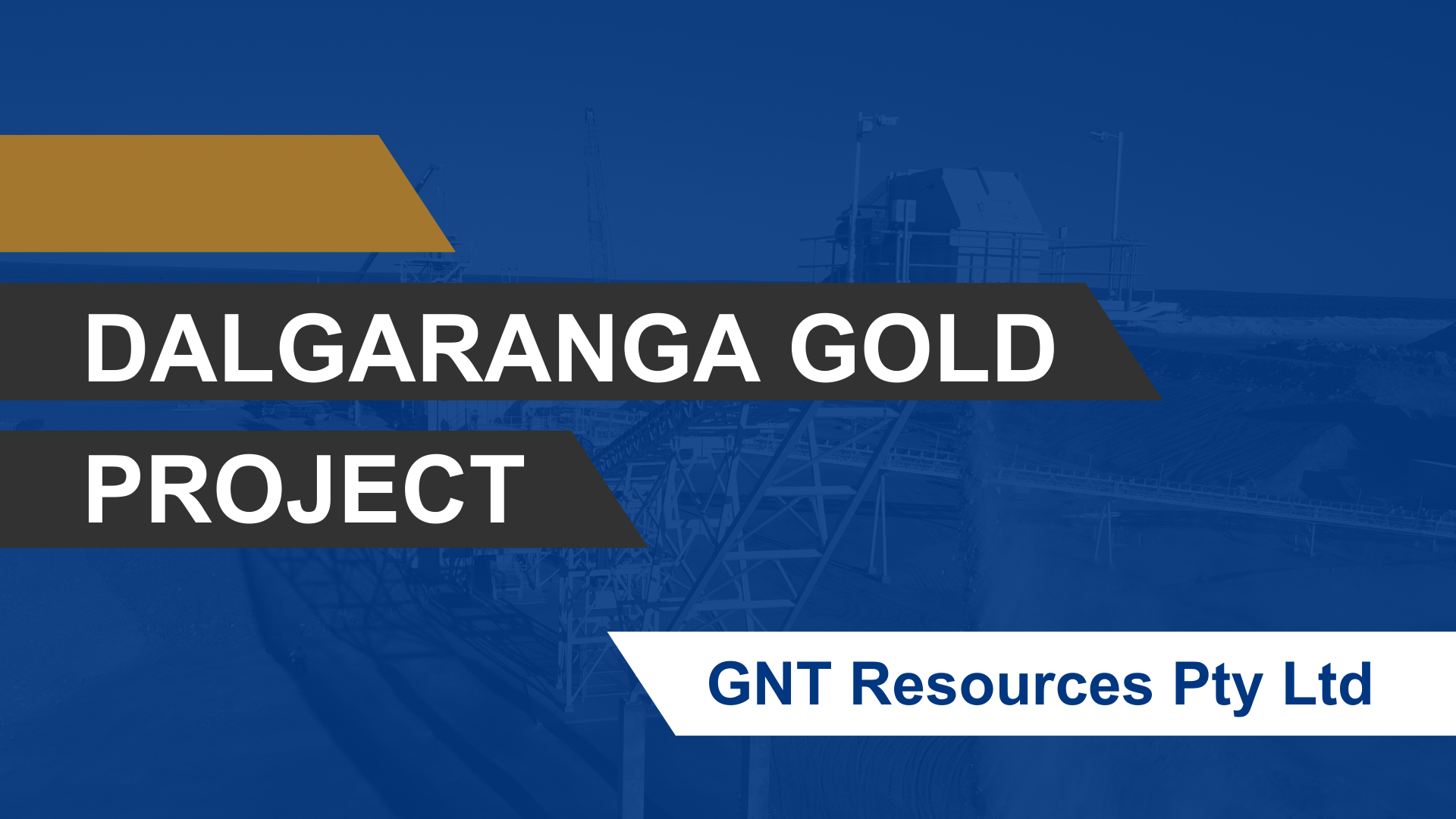 DALGARANGA GOLD PROJECT

GNT Resources Pty Ltd